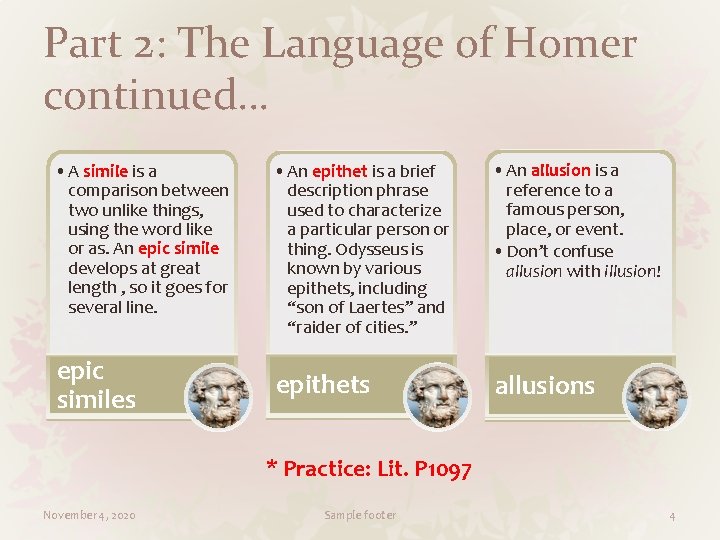 Part 2: The Language of Homer continued…

• A simile is a comparison between two unlike things, using the word like or as. An epic simile develops at great length , so it goes for several line.

epic similes

• An epithet is a brief description phrase used to characterize a particular person or thing. Odysseus is known by various epithets, including “son of Laertes” and “raider of cities.”

epithets

• An allusion is a reference to a famous person, place, or event.
• Don’t confuse allusion with illusion!

allusions

* Practice: Lit. P1097

November 4, 2020

Sample footer

4